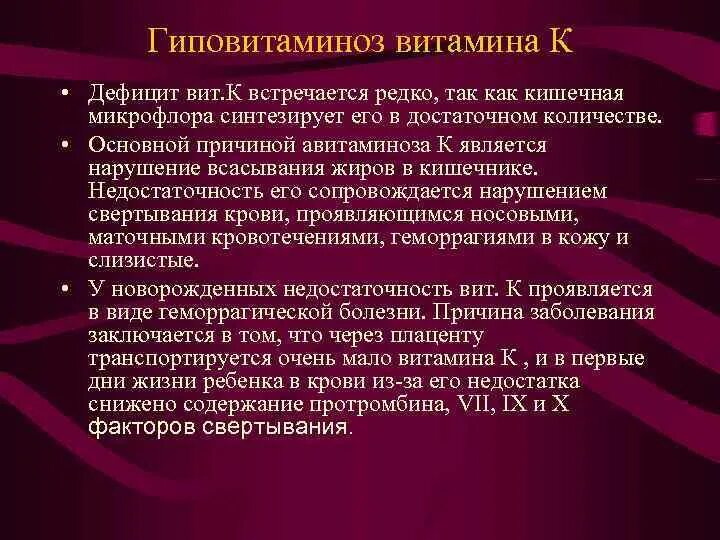 Гиповитаминоз витамина К

• Дефицит вит.К встречается редко, так как кишечная микрофлора синтезирует его в достаточном количестве.

• Основной причиной авитаминоза К является нарушение всасывания жиров в кишечнике. Недостаточность его сопровождается нарушением свертывания крови, проявляющимся носовыми, маточными кровотечениями, геморрагиями в кожу и слизистые.

• У новорожденных недостаточность вит. К проявляется в виде геморрагической болезни. Причина заболевания заключается в том, что через плаценту транспортируется очень мало витамина К , и в первые дни жизни ребенка в крови из-за его недостатка снижено содержание протромбина, VII, IX и X факторов свертывания.